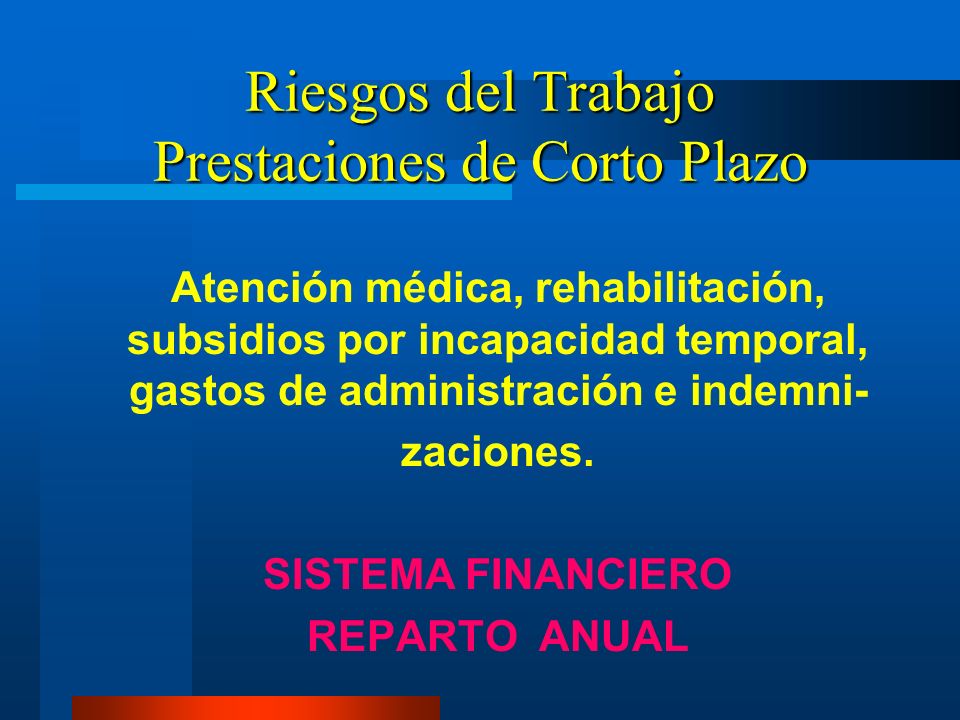 Riesgos del Trabajo
Prestaciones de Corto Plazo

Atención médica, rehabilitación, subsidios por incapacidad temporal, gastos de administración e indemnizaciones.

SISTEMA FINANCIERO
REPARTO ANUAL